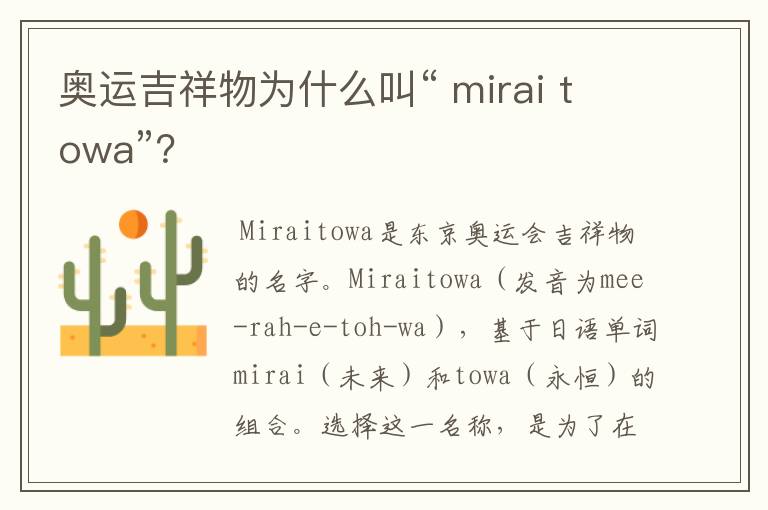 奥运吉祥物为什么叫“ mirai towa”?

Miraitowa是东京奥运会吉祥物的名字。Miraitowa（发音为mee-rah-e-toh-wa），基于日语单词mirai（未来）和towa（永恒）的组合。选择这一名称，是为了在